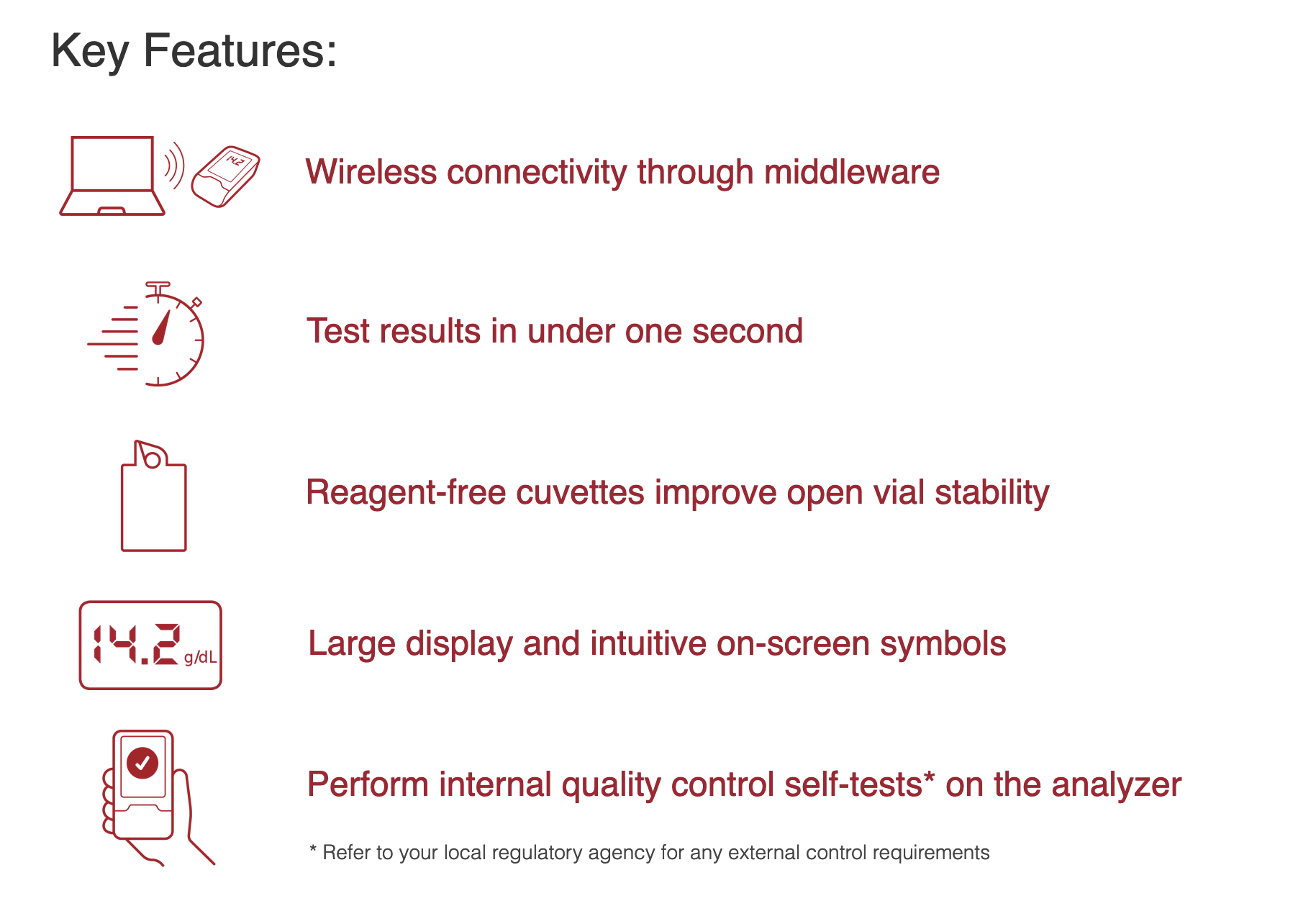 Key Features:

14.2

Wireless connectivity through middleware

Test results in under one second

Reagent-free cuvettes improve open vial stability

14.2 g/dL

Large display and intuitive on-screen symbols

Perform internal quality control self-tests* on the analyzer

* Refer to your local regulatory agency for any external control requirements